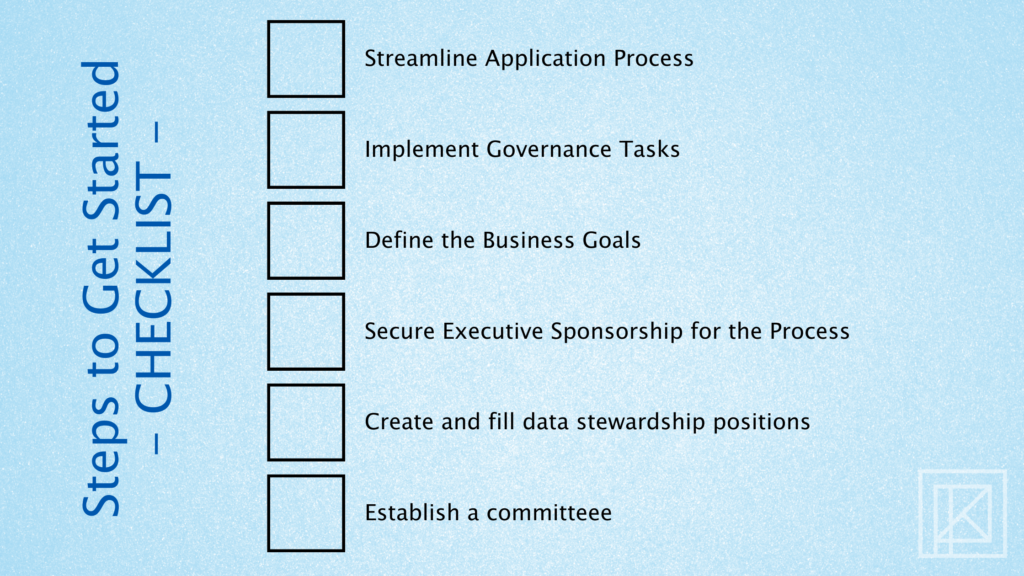 Steps to Get Started
– CHECKLIST –

Streamline Application Process

Implement Governance Tasks

Define the Business Goals

Secure Executive Sponsorship for the Process

Create and fill data stewardship positions

Establish a committeee